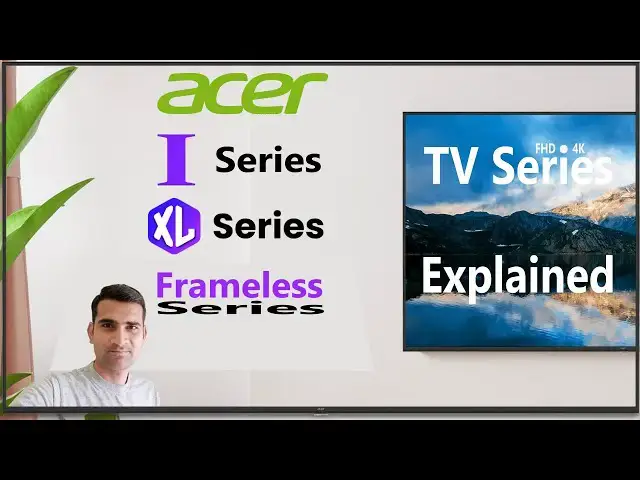 acer

I Series

XL Series

Frameless
Series

FHD • 4K
TV Series

Explained